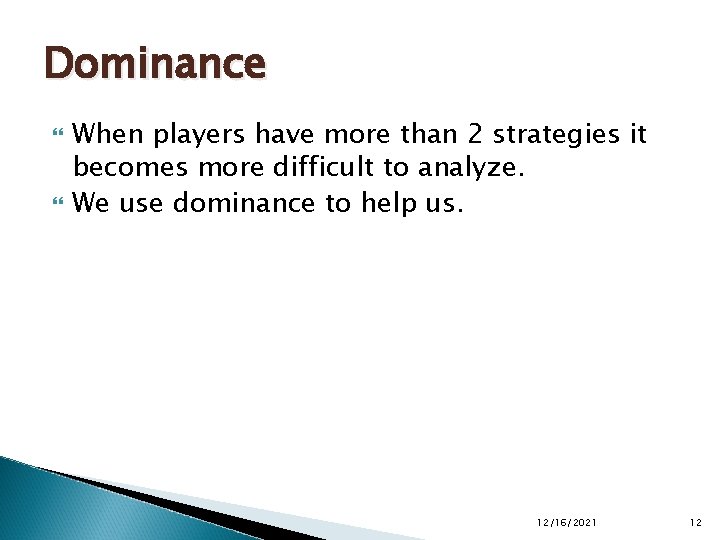 Dominance

When players have more than 2 strategies it becomes more difficult to analyze.

We use dominance to help us.

12/16/2021

12